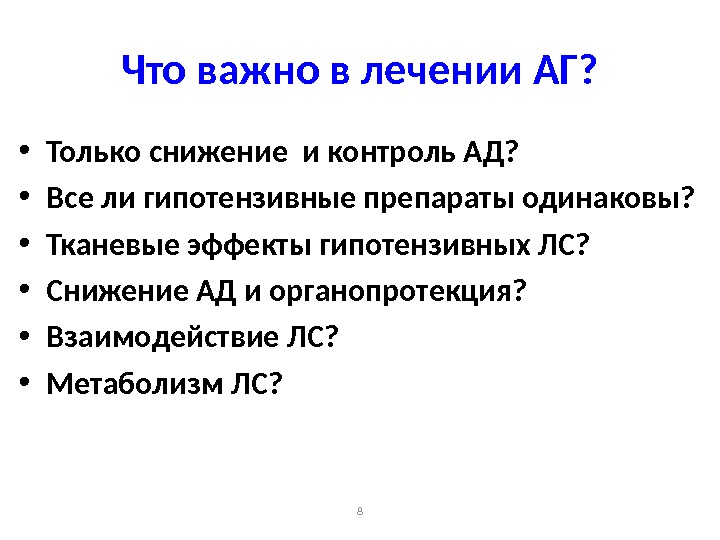 Что важно в лечении АГ?

• Только снижение  и контроль АД?
• Все ли гипотензивные препараты одинаковы?
• Тканевые эффекты гипотензивных ЛС?
• Снижение АД и органопротекция?
• Взаимодействие ЛС?
• Метаболизм ЛС?

8